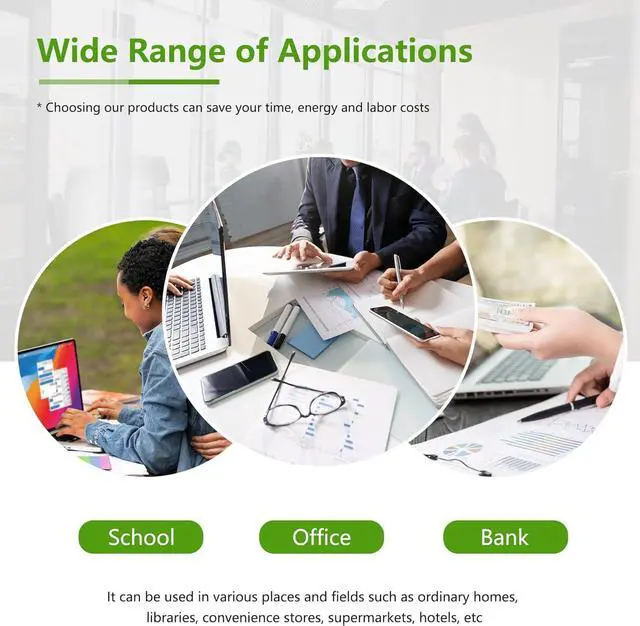 Wide Range of Applications

* Choosing our products can save your time, energy and labor costs

School

Office

Bank

It can be used in various places and fields such as ordinary homes, libraries, convenience stores, supermarkets, hotels, etc